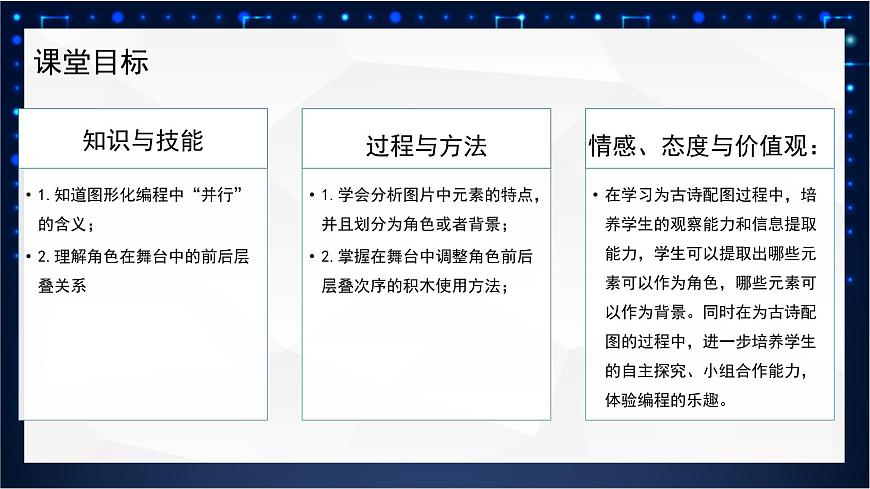 课堂目标

知识与技能

• 1. 知道图形化编程中“并行”的含义；
• 2. 理解角色在舞台中的前后层叠关系

过程与方法

• 1. 学会分析图片中元素的特点，并且划分为角色或者背景；
• 2. 掌握在舞台中调整角色前后层叠次序的积木使用方法；

情感、态度与价值观：

• 在学习为古诗配图过程中，培养学生的观察能力和信息提取能力，学生可以提取出哪些元素可以作为角色，哪些元素可以作为背景。同时在为古诗配图的过程中，进一步培养学生的自主探究、小组合作能力，体验编程的乐趣。